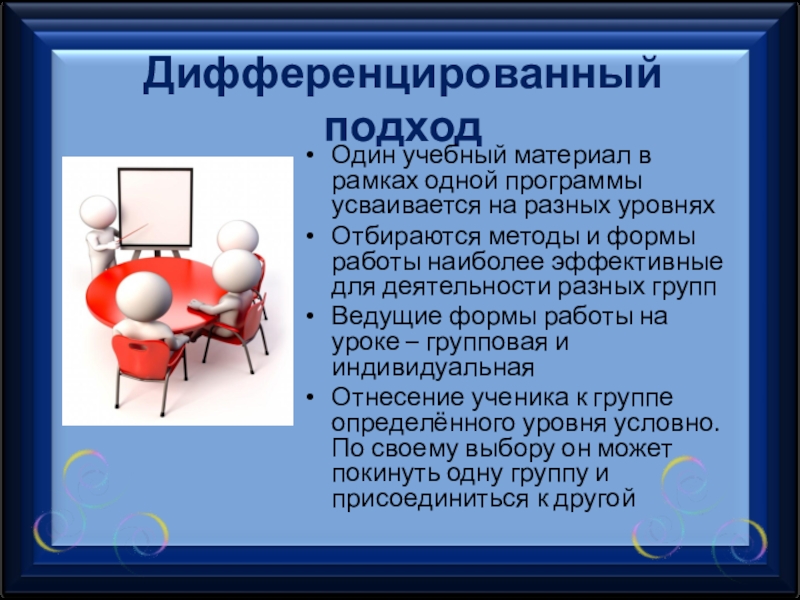 Дифференцированный подход

• Один учебный материал в рамках одной программы усваивается на разных уровнях
• Отбираются методы и формы работы наиболее эффективные для деятельности разных групп
• Ведущие формы работы на уроке – групповая и индивидуальная
• Отнесение ученика к группе определённого уровня условно. По своему выбору он может покинуть одну группу и присоединиться к другой